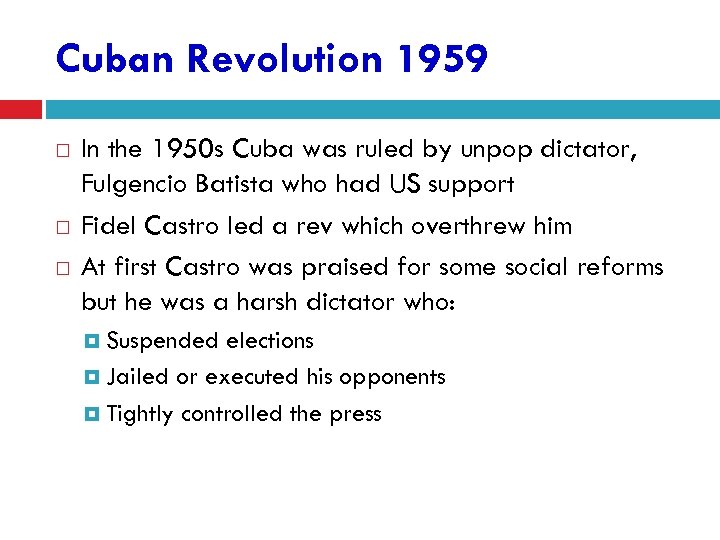 Cuban Revolution 1959

In the 1950s Cuba was ruled by unpop dictator, Fulgencio Batista who had US support

Fidel Castro led a rev which overthrew him

At first Castro was praised for some social reforms but he was a harsh dictator who:

Suspended elections

Jailed or executed his opponents

Tightly controlled the press